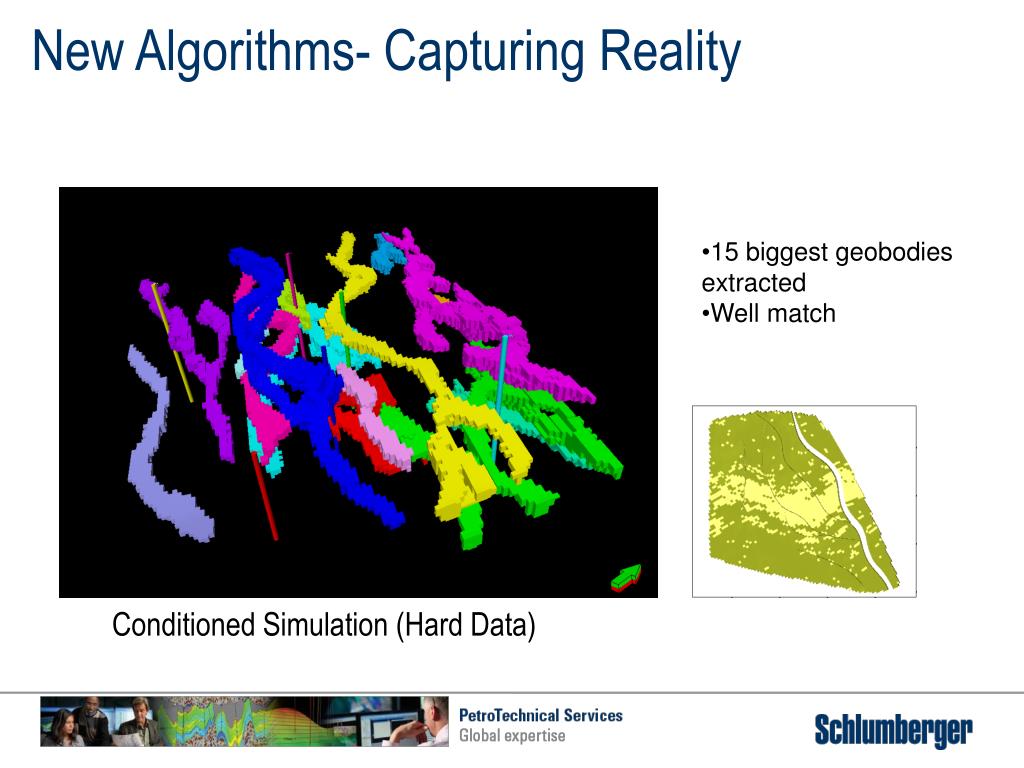 New Algorithms- Capturing Reality

•15 biggest geobodies extracted
•Well match

Conditioned Simulation (Hard Data)

PetroTechnical Services
Global expertise

Schlumberger